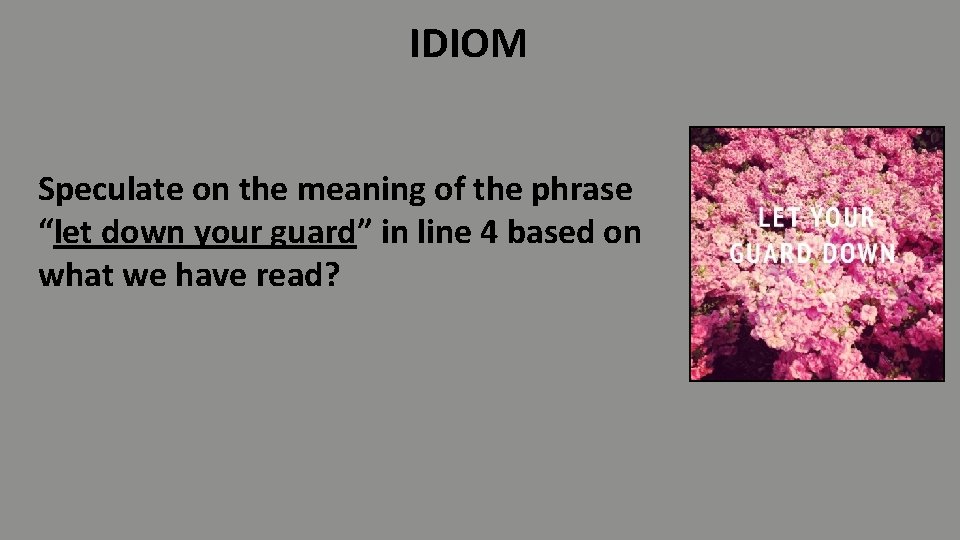 IDIOM

Speculate on the meaning of the phrase “let down your guard” in line 4 based on what we have read?

LET YOUR GUARD DOWN